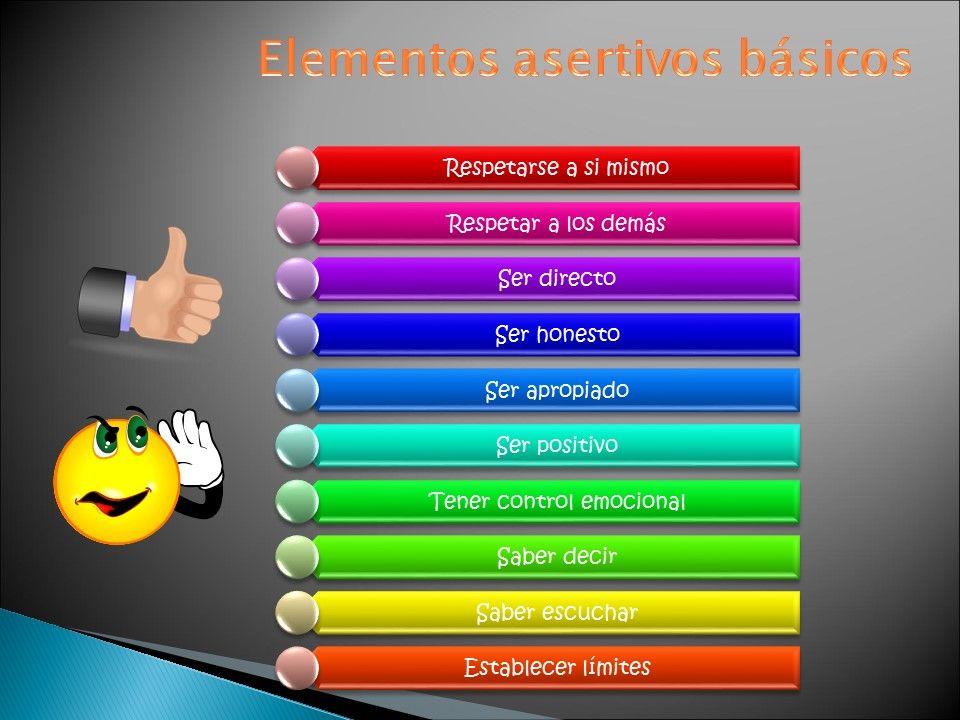 Elementos asertivos básicos

Respetarse a si mismo

Respetar a los demás

Ser directo

Ser honesto

Ser apropiado

Ser positivo

Tener control emocional

Saber decir

Saber escuchar

Establecer límites